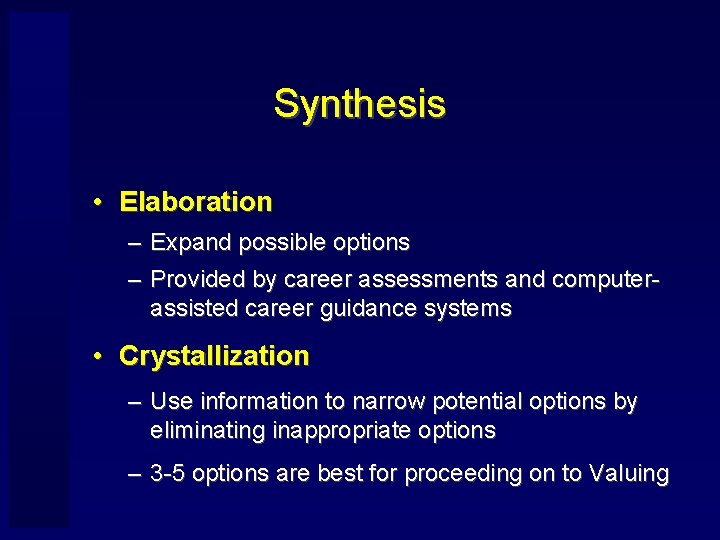 Synthesis

• Elaboration
– Expand possible options
– Provided by career assessments and computer-assisted career guidance systems

• Crystallization
– Use information to narrow potential options by eliminating inappropriate options
– 3-5 options are best for proceeding on to Valuing